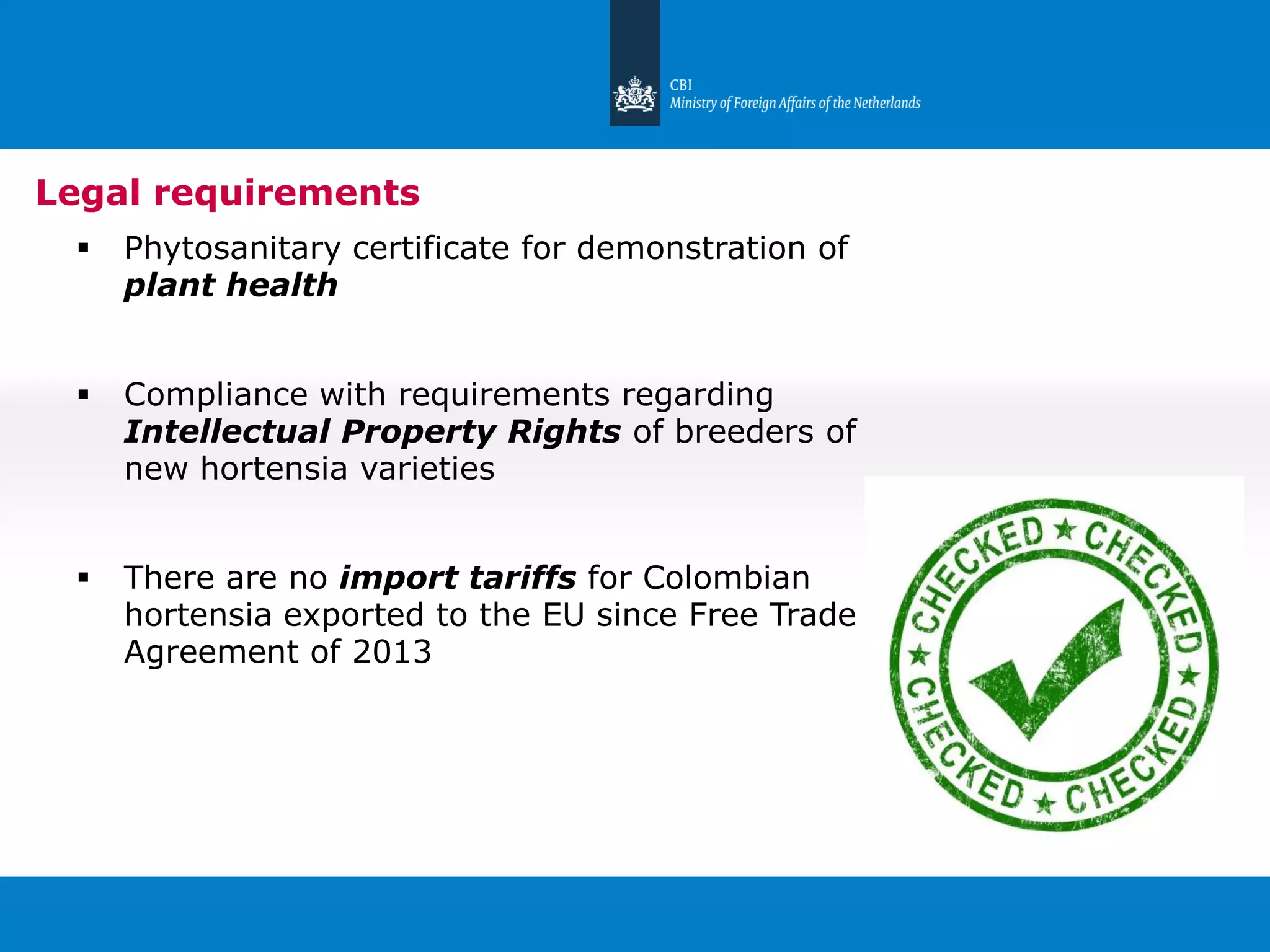 CBI
Ministry of Foreign Affairs of the Netherlands

Legal requirements

• Phytosanitary certificate for demonstration of plant health

• Compliance with requirements regarding Intellectual Property Rights of breeders of new hortensia varieties

• There are no import tariffs for Colombian hortensia exported to the EU since Free Trade Agreement of 2013

CHECKED ★ CHECKED ★ CHECKED ★ CHECKED ★